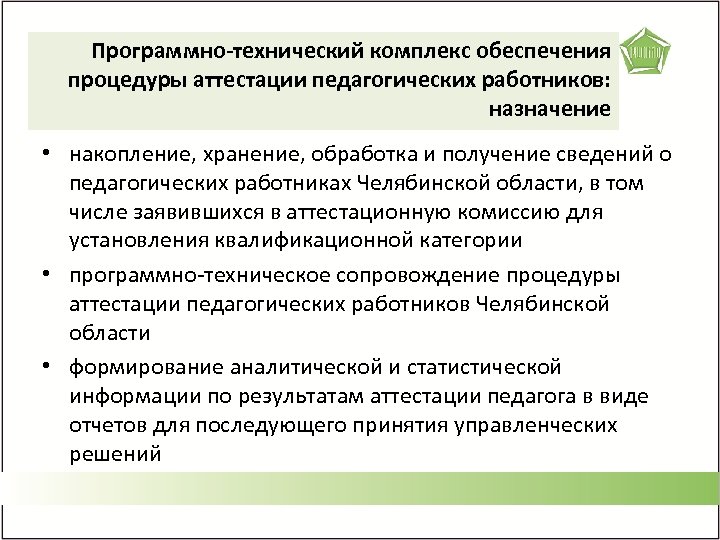 Программно-технический комплекс обеспечения процедуры аттестации педагогических работников: назначение

• накопление, хранение, обработка и получение сведений о педагогических работниках Челябинской области, в том числе заявившихся в аттестационную комиссию для установления квалификационной категории

• программно-техническое сопровождение процедуры аттестации педагогических работников Челябинской области

• формирование аналитической и статистической информации по результатам аттестации педагога в виде отчетов для последующего принятия управленческих решений